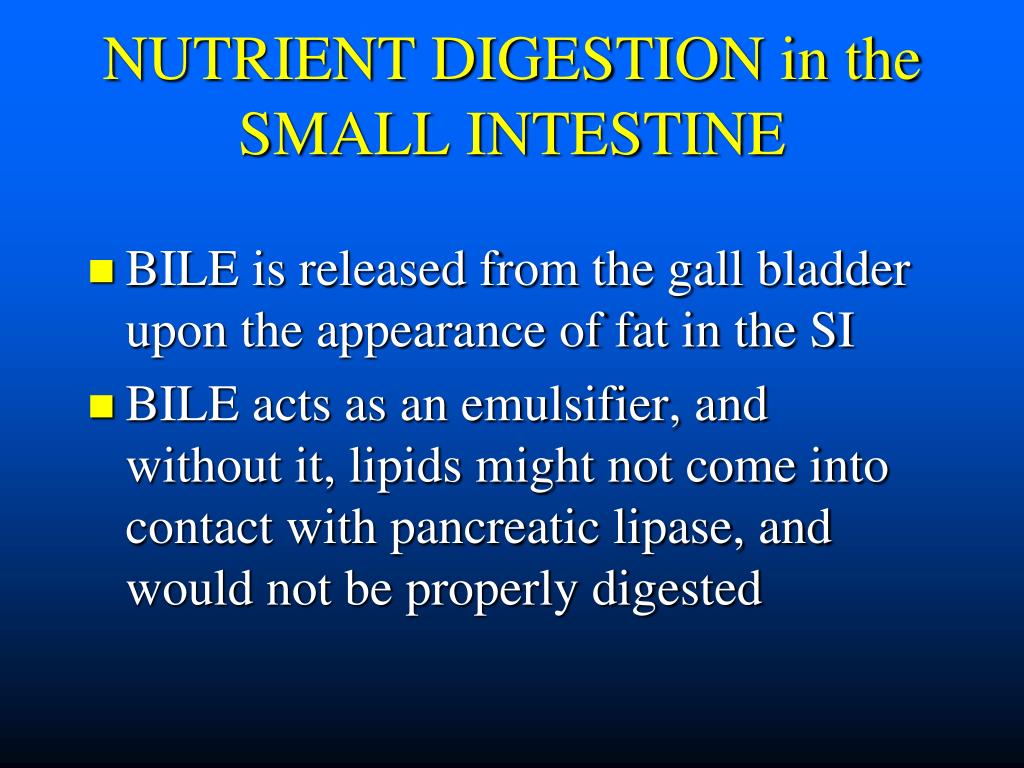 NUTRIENT DIGESTION in the SMALL INTESTINE

- BILE is released from the gall bladder upon the appearance of fat in the SI
- BILE acts as an emulsifier, and without it, lipids might not come into contact with pancreatic lipase, and would not be properly digested